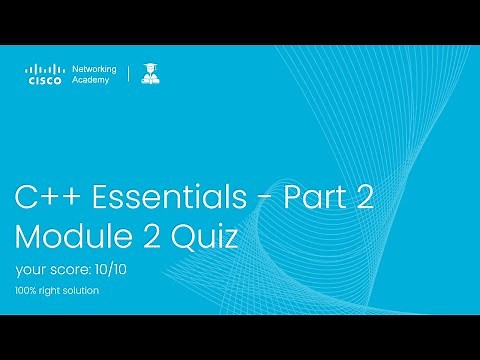 CISCO Networking Academy

C++ Essentials - Part 2
Module 2 Quiz

your score: 10/10

100% right solution